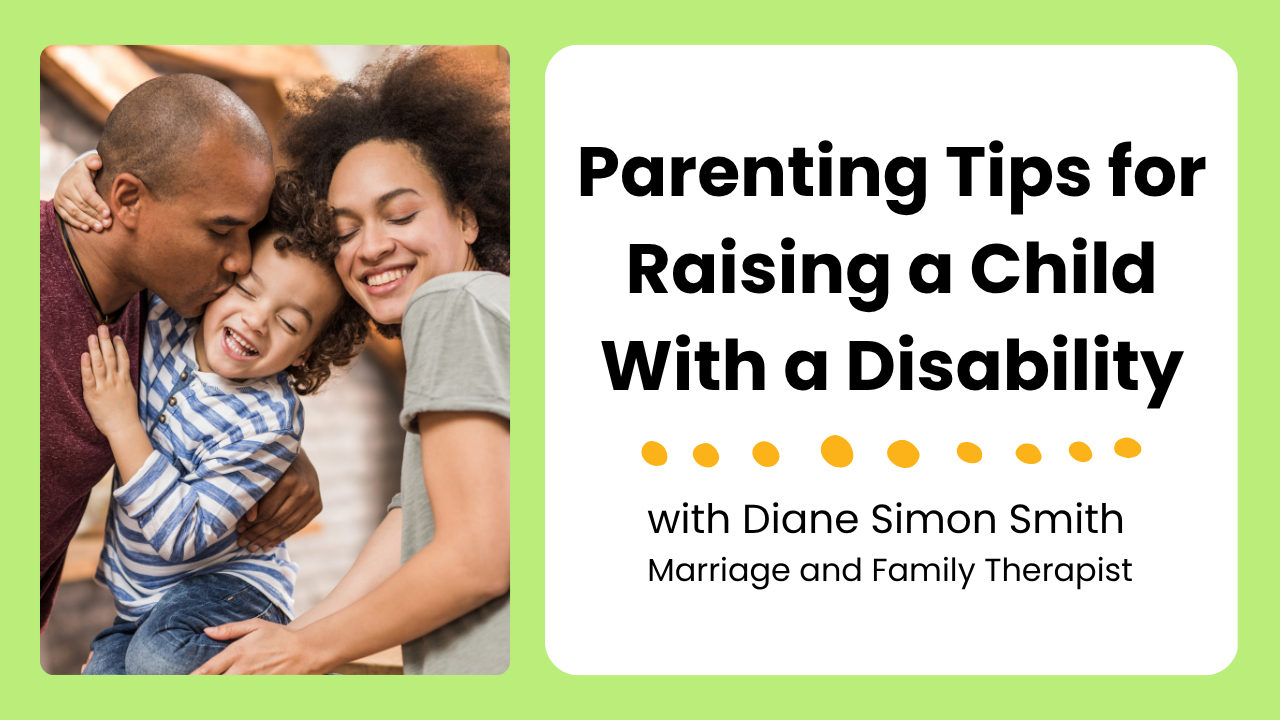 Parenting Tips for Raising a Child With a Disability

with Diane Simon Smith
Marriage and Family Therapist